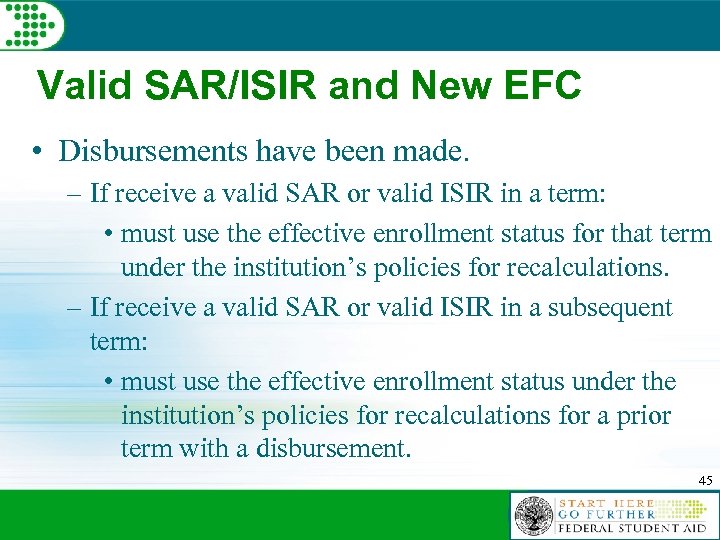 Valid SAR/ISIR and New EFC

• Disbursements have been made.

– If receive a valid SAR or valid ISIR in a term:

• must use the effective enrollment status for that term under the institution's policies for recalculations.

– If receive a valid SAR or valid ISIR in a subsequent term:

• must use the effective enrollment status under the institution's policies for recalculations for a prior term with a disbursement.

45

START HERE
GO FURTHER
FEDERAL STUDENT AID